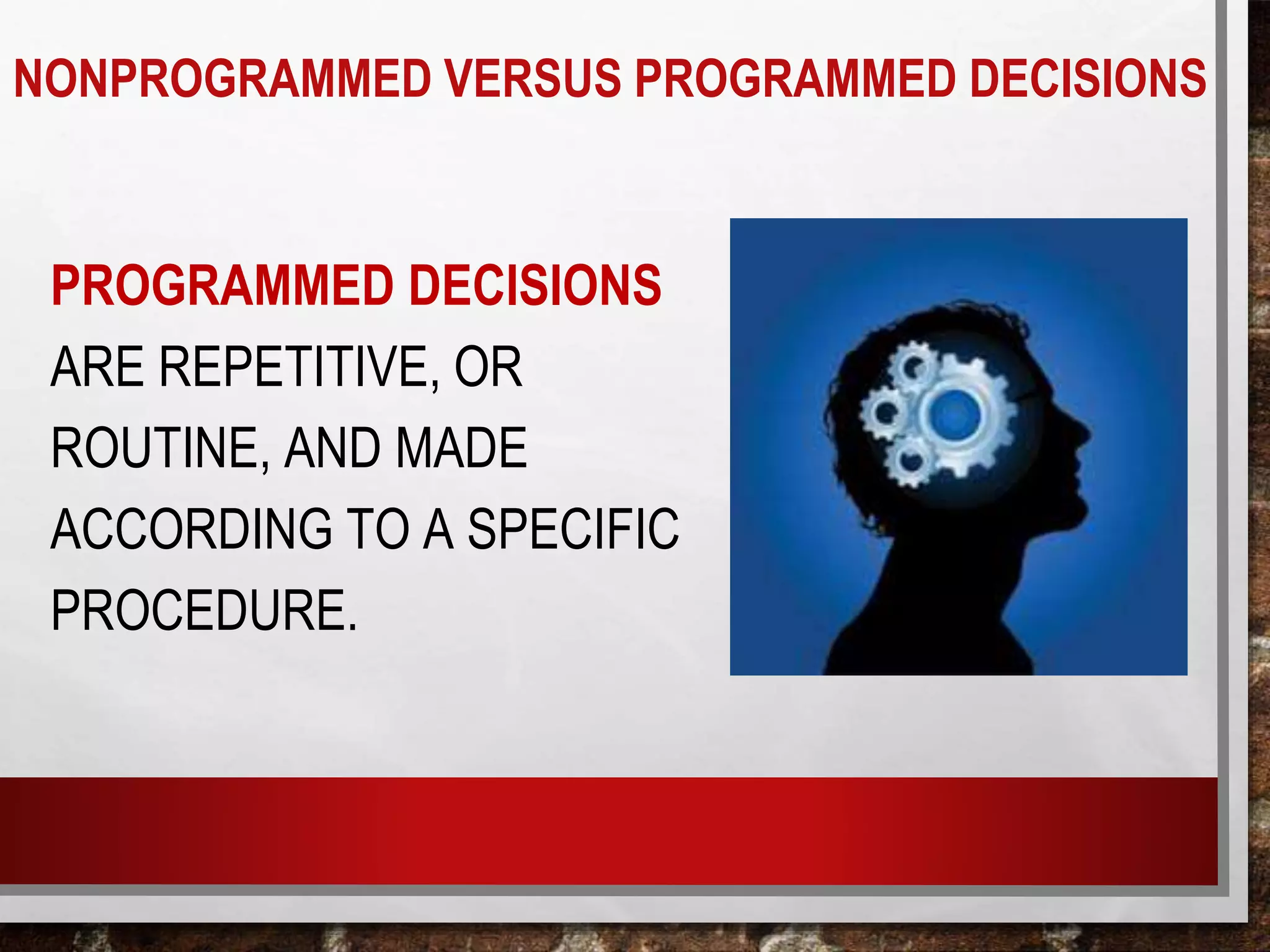 NONPROGRAMMED VERSUS PROGRAMMED DECISIONS

PROGRAMMED DECISIONS ARE REPETITIVE, OR ROUTINE, AND MADE ACCORDING TO A SPECIFIC PROCEDURE.